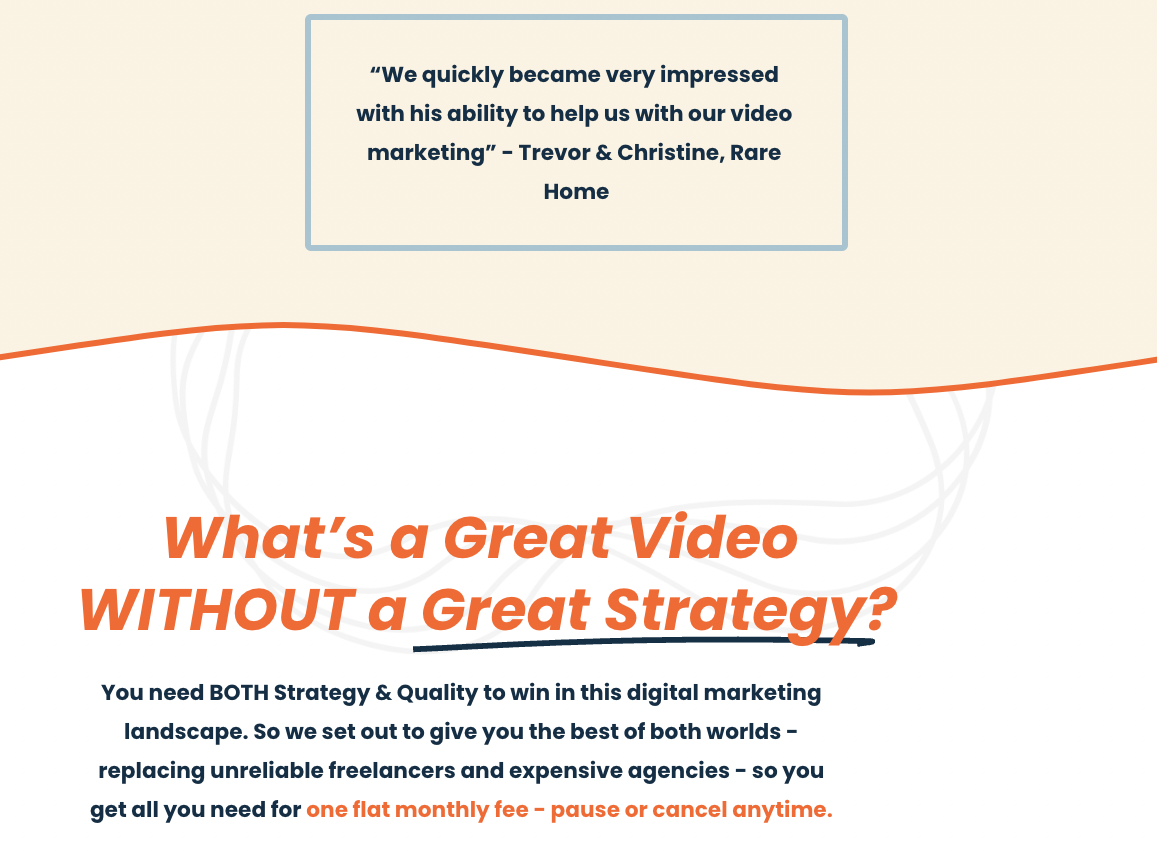 “We quickly became very impressed with his ability to help us with our video marketing” - Trevor & Christine, Rare Home

What’s a Great Video WITHOUT a Great Strategy?

You need BOTH Strategy & Quality to win in this digital marketing landscape. So we set out to give you the best of both worlds - replacing unreliable freelancers and expensive agencies - so you get all you need for one flat monthly fee - pause or cancel anytime.